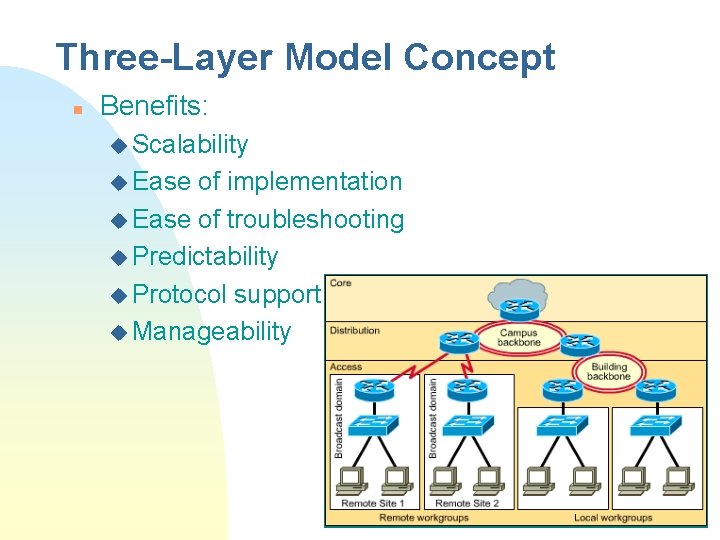 Three-Layer Model Concept

Benefits:

Scalability

Ease of implementation

Ease of troubleshooting

Predictability

Protocol support

Manageability

Core

Distribution

Campus backbone

Access

Building backbone

Broadcast domain

Broadcast domain

Remote Site 1

Remote Site 2

Remote workgroups

Local workgroups